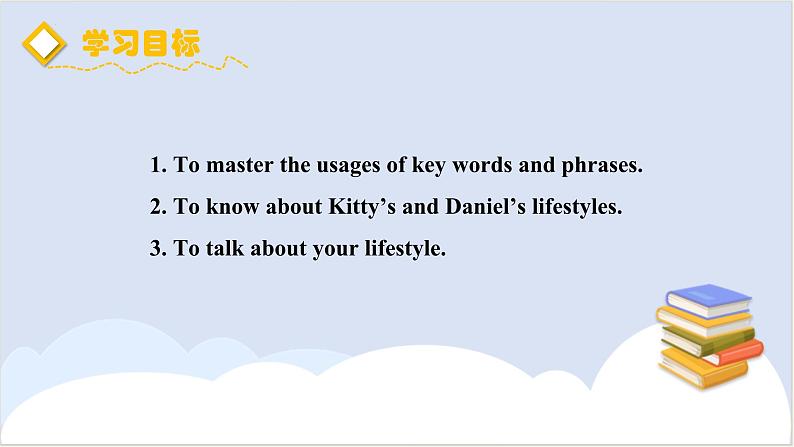 学习目标

1. To master the usages of key words and phrases.

2. To know about Kitty’s and Daniel’s lifestyles.

3. To talk about your lifestyle.